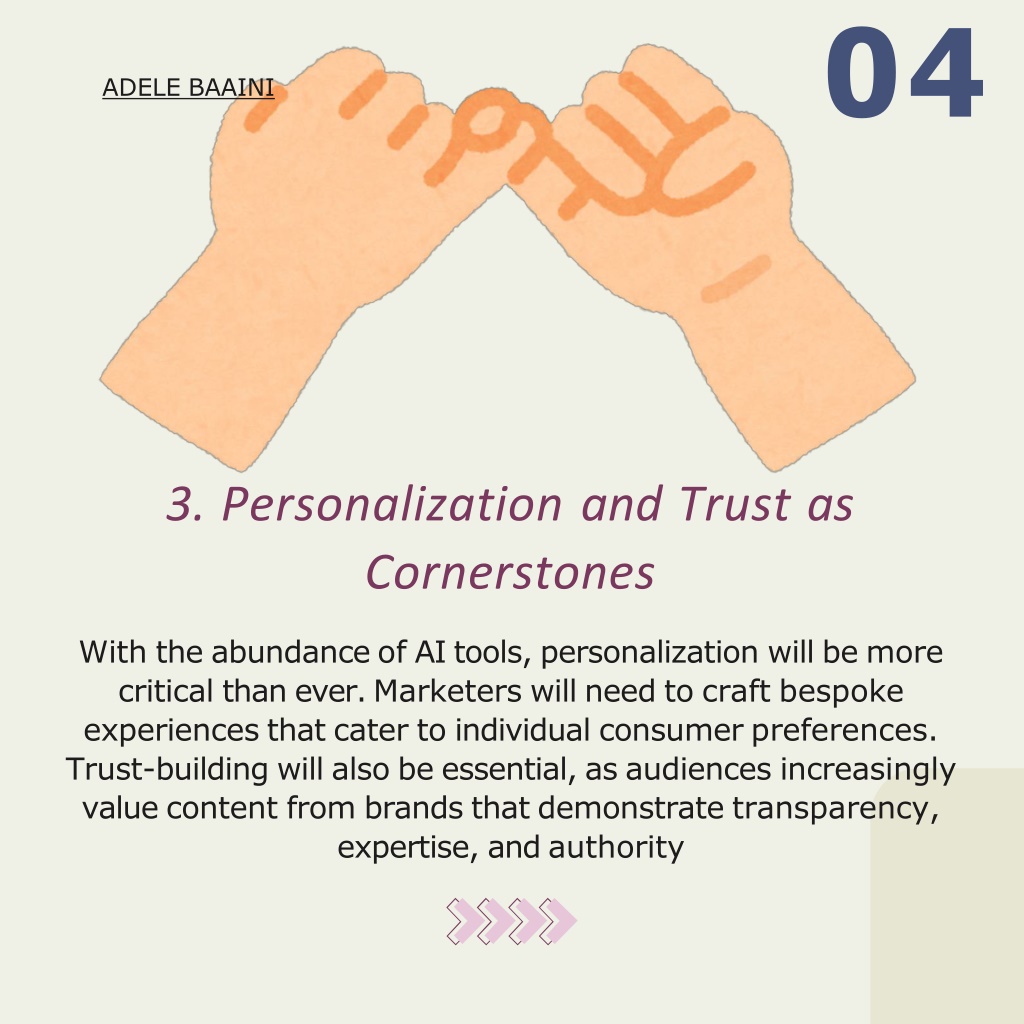 ADELE BAAINI

04

3. Personalization and Trust as Cornerstones

With the abundance of AI tools, personalization will be more critical than ever. Marketers will need to craft bespoke experiences that cater to individual consumer preferences. Trust-building will also be essential, as audiences increasingly value content from brands that demonstrate transparency, expertise, and authority